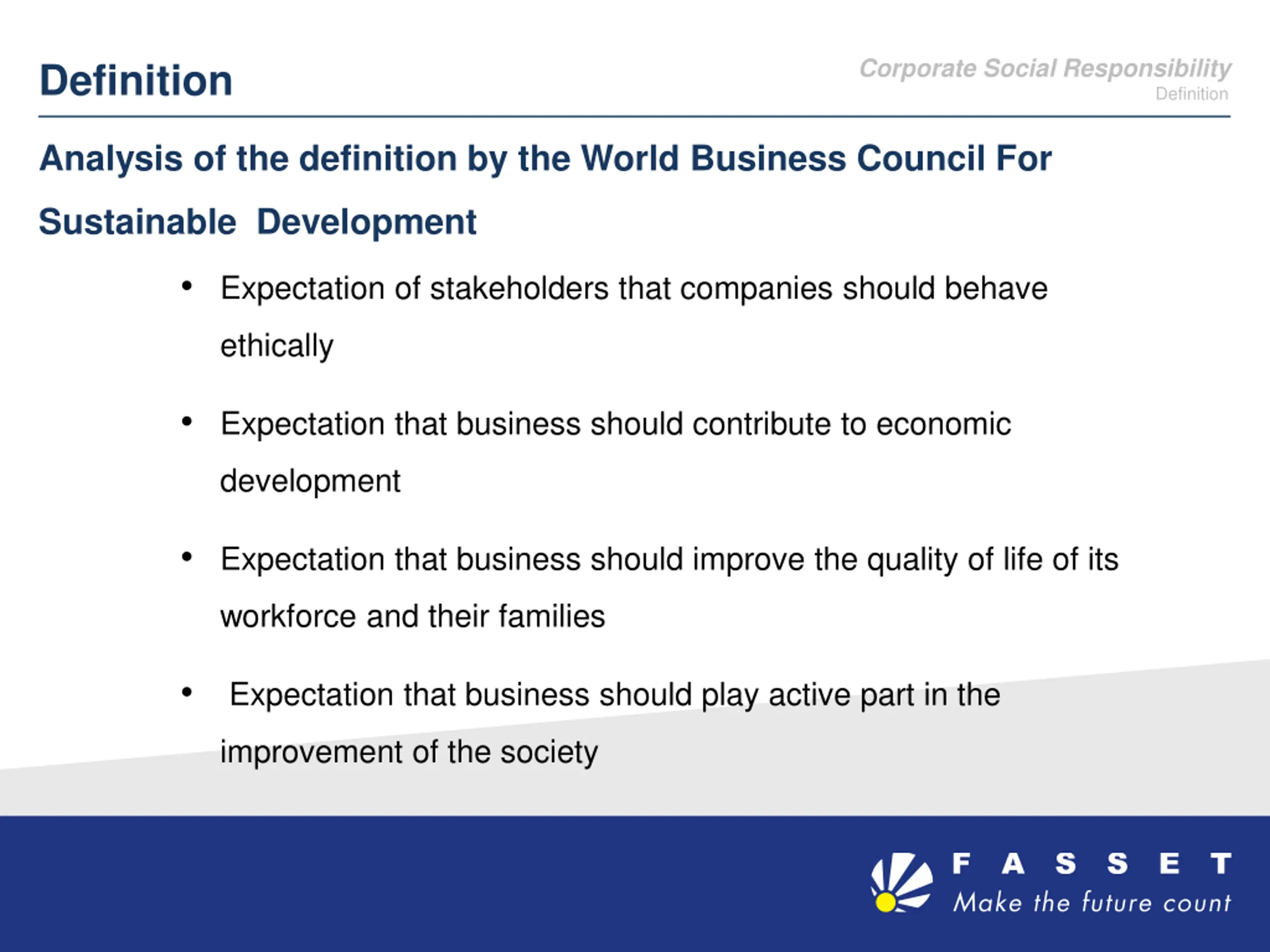 Definition

Corporate Social Responsibility
Definition

Analysis of the definition by the World Business Council For Sustainable Development

• Expectation of stakeholders that companies should behave ethically

• Expectation that business should contribute to economic development

• Expectation that business should improve the quality of life of its workforce and their families

• Expectation that business should play active part in the improvement of the society

FASSET
Make the future count